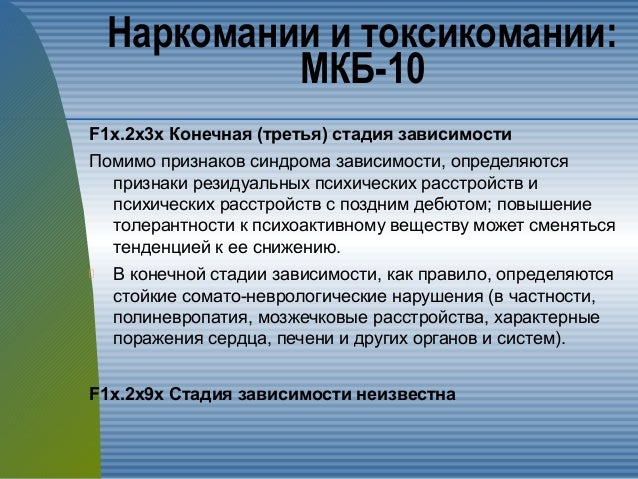 Наркомании и токсикомании: МКБ-10

F1x.2x3x Конечная (третья) стадия зависимости

Помимо признаков синдрома зависимости, определяются признаки резидуальных психических расстройств и психических расстройств с поздним дебютом; повышение толерантности к психоактивному веществу может сменяться тенденцией к ее снижению.

В конечной стадии зависимости, как правило, определяются стойкие сомато-неврологические нарушения (в частности, полиневропатия, мозжечковые расстройства, характерные поражения сердца, печени и других органов и систем).

F1x.2x9x Стадия зависимости неизвестна